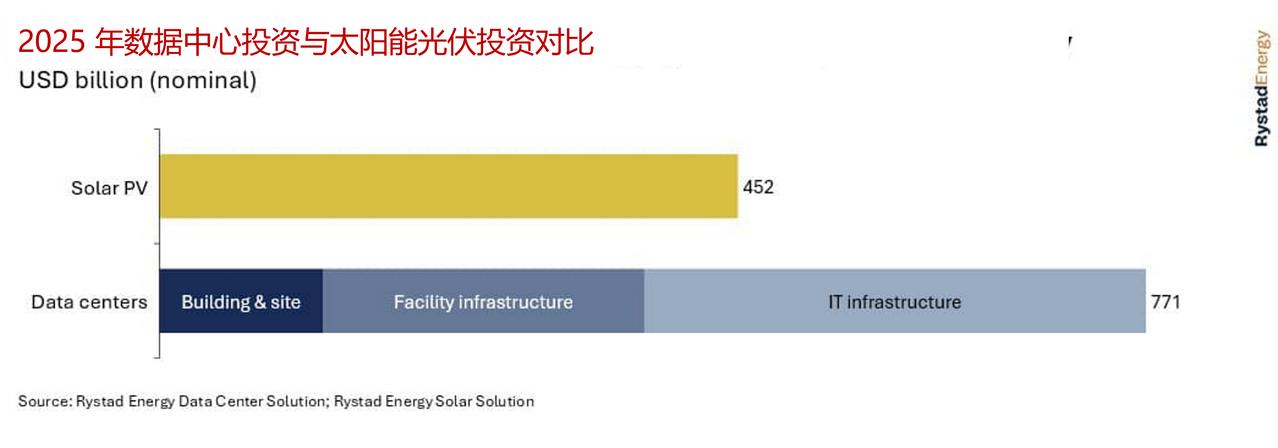 2025 年数据中心投资与太阳能光伏投资对比
USD billion (nominal)

RystadEnergy

Solar PV
452

Data centers
Building & site
Facility infrastructure
IT infrastructure
771

Source: Rystad Energy Data Center Solution; Rystad Energy Solar Solution